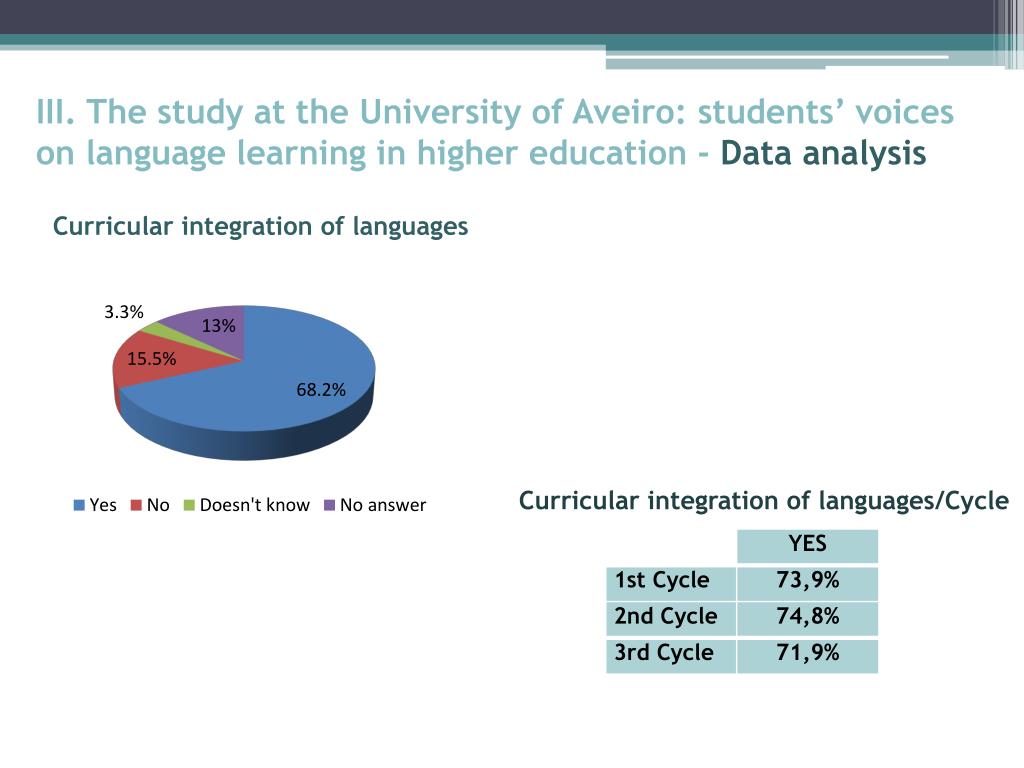 III. The study at the University of Aveiro: students' voices on language learning in higher education - Data analysis

Curricular integration of languages

3.3%
13%
15.5%
68.2%

Yes No Doesn't know No answer

Curricular integration of languages/Cycle

| | YES |
|---|---|
| 1st Cycle | 73,9% |
| 2nd Cycle | 74,8% |
| 3rd Cycle | 71,9% |